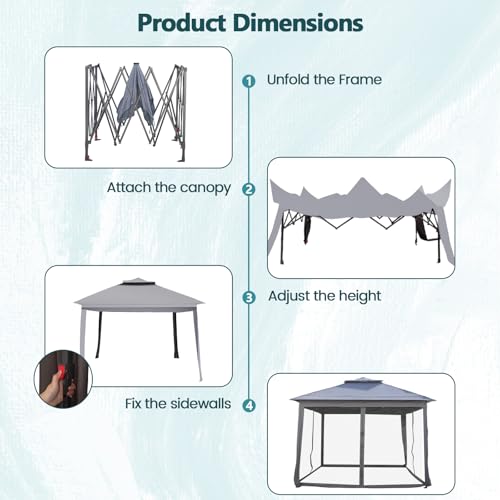 Product Dimensions

1 Unfold the Frame

Attach the canopy 2

3 Adjust the height

Fix the sidewalls 4